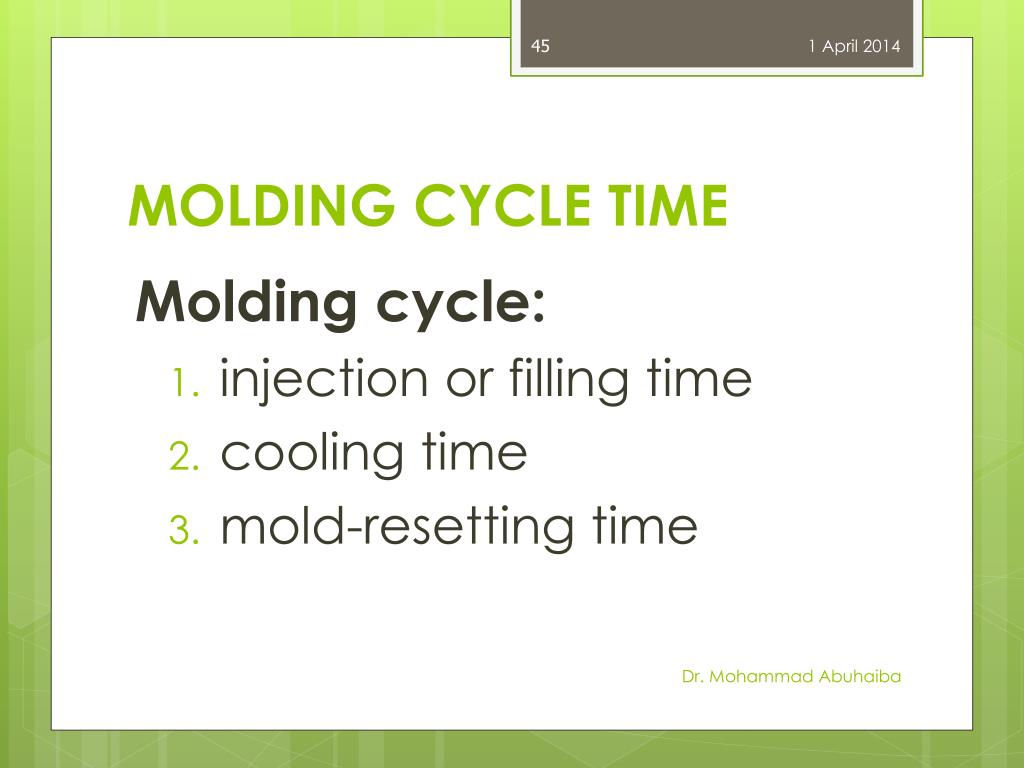 45

1 April 2014

MOLDING CYCLE TIME

Molding cycle:
1. injection or filling time
2. cooling time
3. mold-resetting time

Dr. Mohammad Abuhaiba